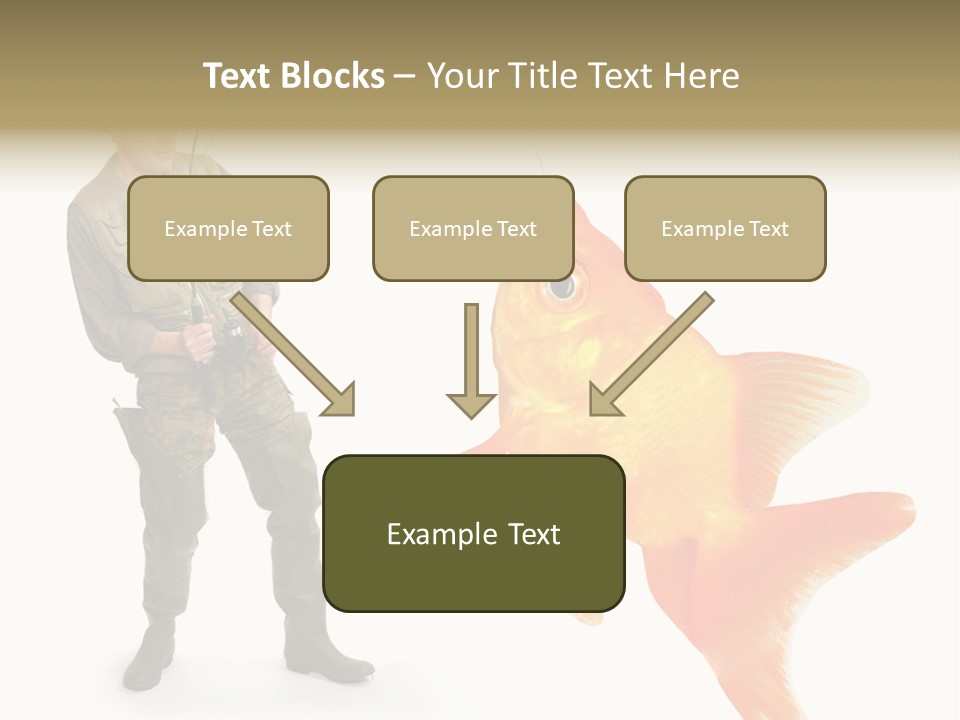 Text Blocks – Your Title Text Here

Example Text

Example Text

Example Text

Example Text